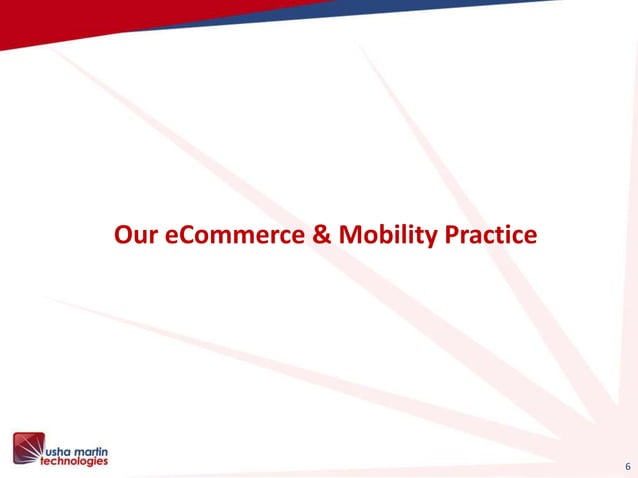 Our eCommerce & Mobility Practice

usha martin
technologies

6